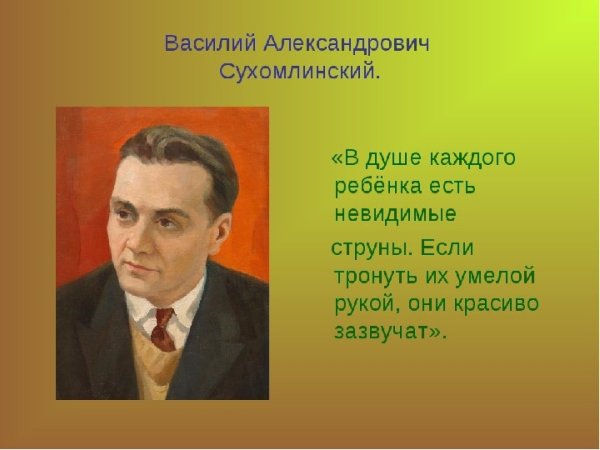 Василий Александрович Сухомлинский.

«В душе каждого ребёнка есть невидимые

струны. Если тронуть их умелой рукой, они красиво зазвучат».